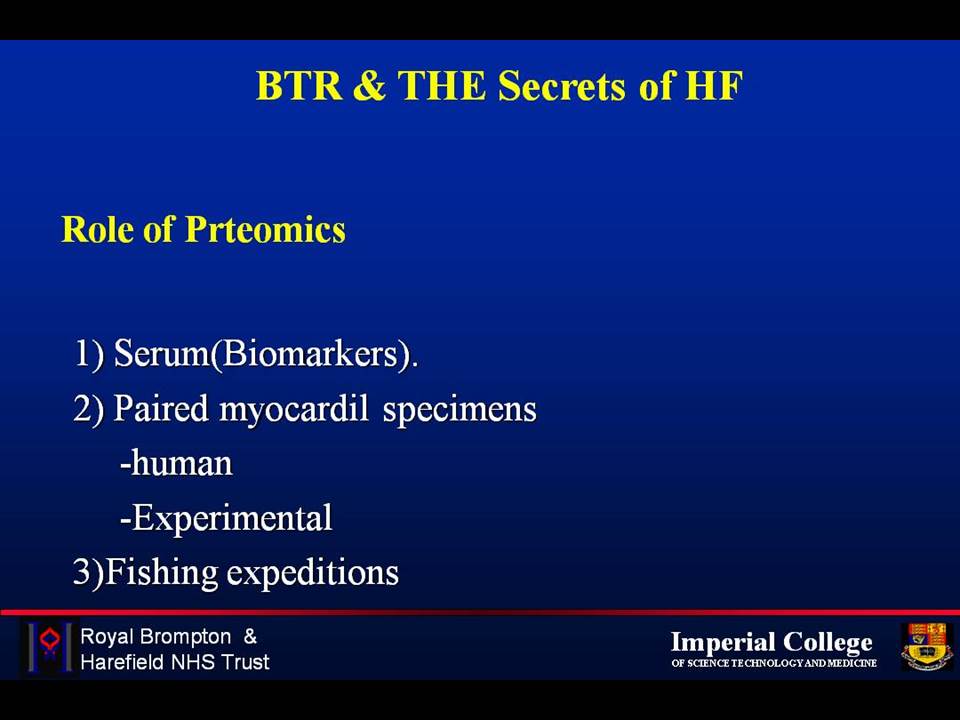 BTR & THE Secrets of HF

Role of Prteomics

1) Serum(Biomarkers).
2) Paired myocardil specimens
-human
-Experimental
3)Fishing expeditions

Royal Brompton & Harefield NHS Trust

Imperial College
OF SCIENCE TECHNOLOGY AND MEDICINE